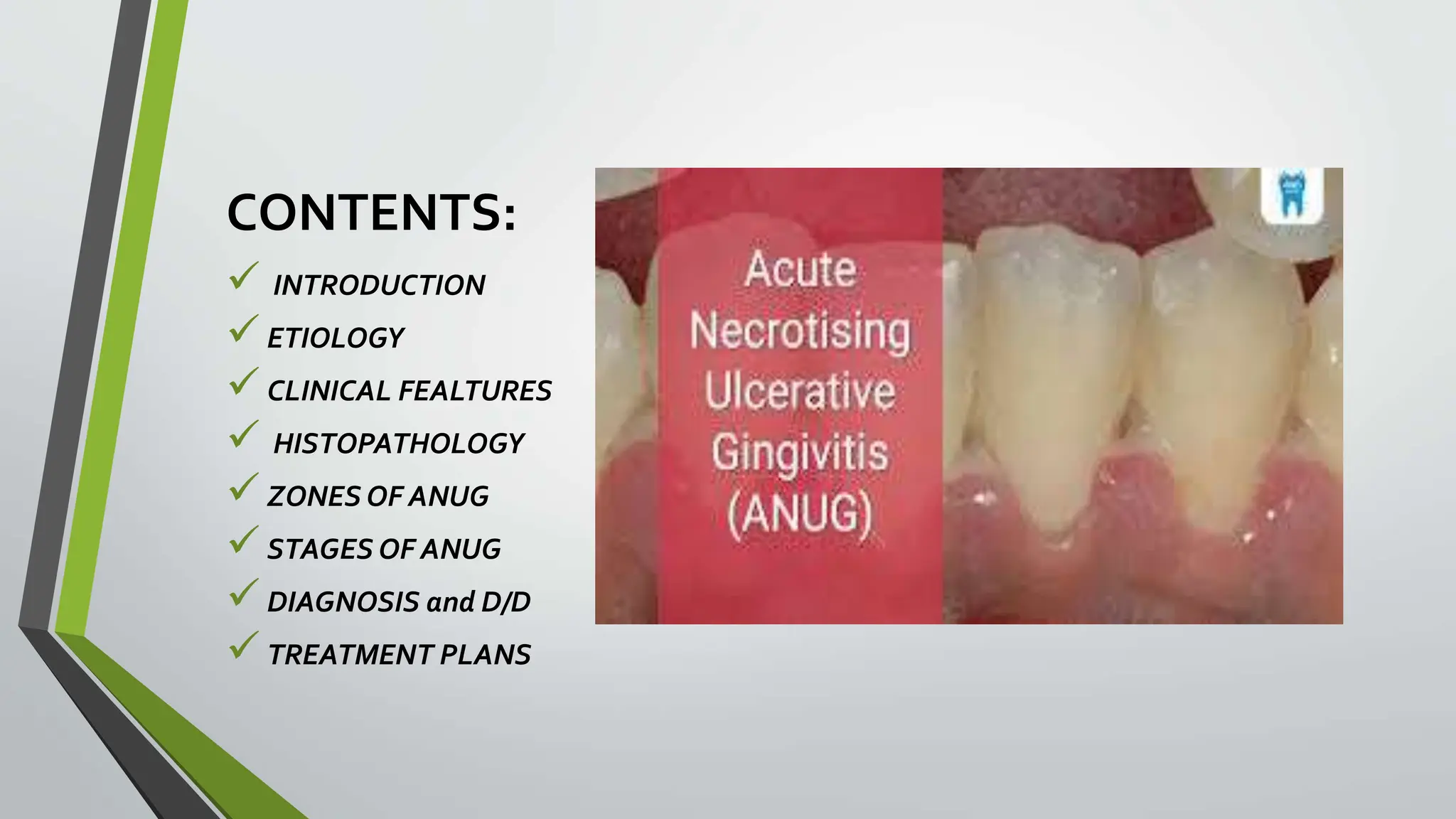 CONTENTS:

✓ INTRODUCTION
✓ ETIOLOGY
✓ CLINICAL FEALTURES
✓ HISTOPATHOLOGY
✓ ZONES OF ANUG
✓ STAGES OF ANUG
✓ DIAGNOSIS and D/D
✓ TREATMENT PLANS

Acute Necrotising Ulcerative Gingivitis (ANUG)